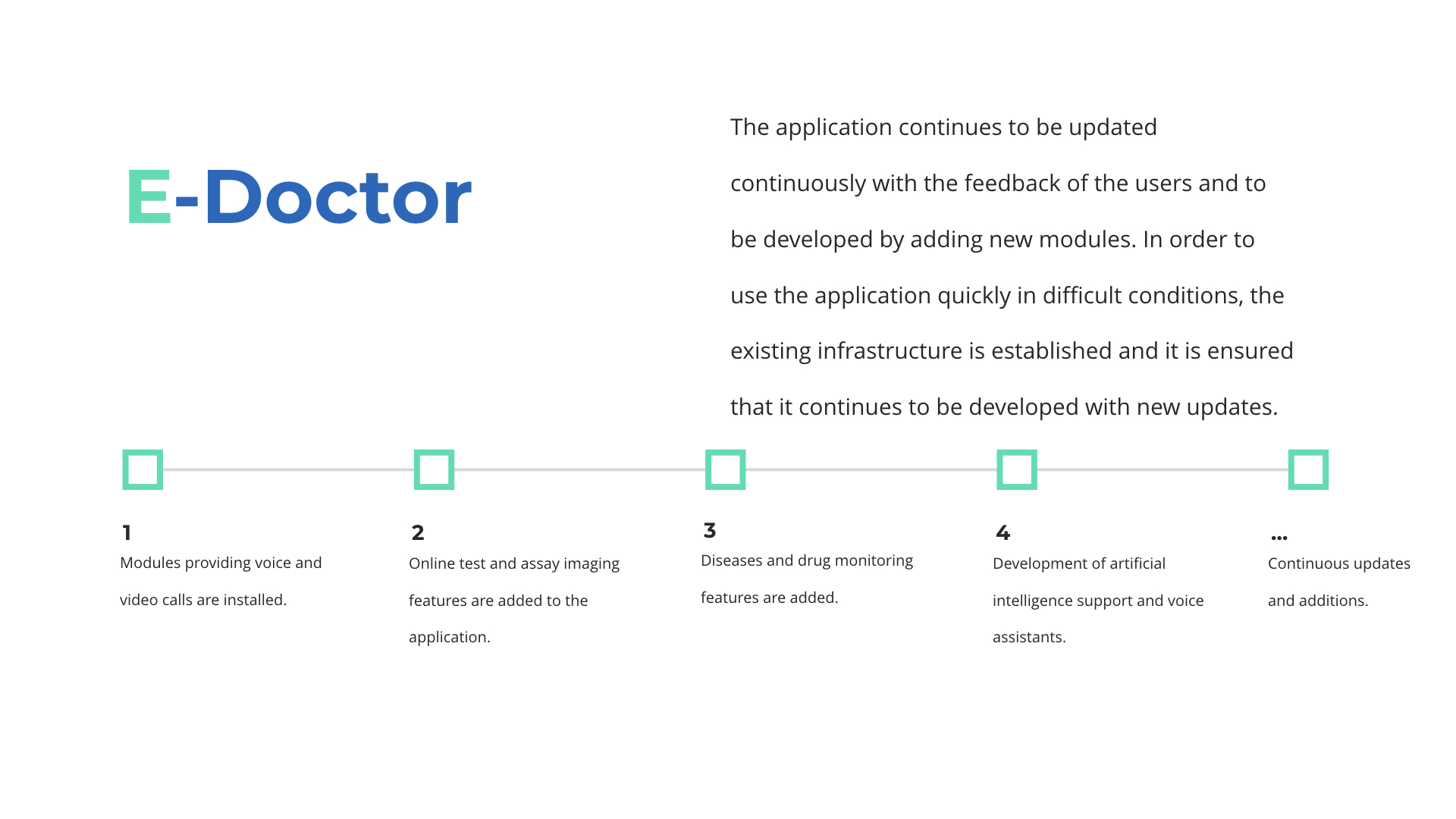 E-Doctor

The application continues to be updated continuously with the feedback of the users and to be developed by adding new modules. In order to use the application quickly in difficult conditions, the existing infrastructure is established and it is ensured that it continues to be developed with new updates.

1
Modules providing voice and video calls are installed.

2
Online test and assay imaging features are added to the application.

3
Diseases and drug monitoring features are added.

4
Development of artificial intelligence support and voice assistants.

...
Continuous updates and additions.